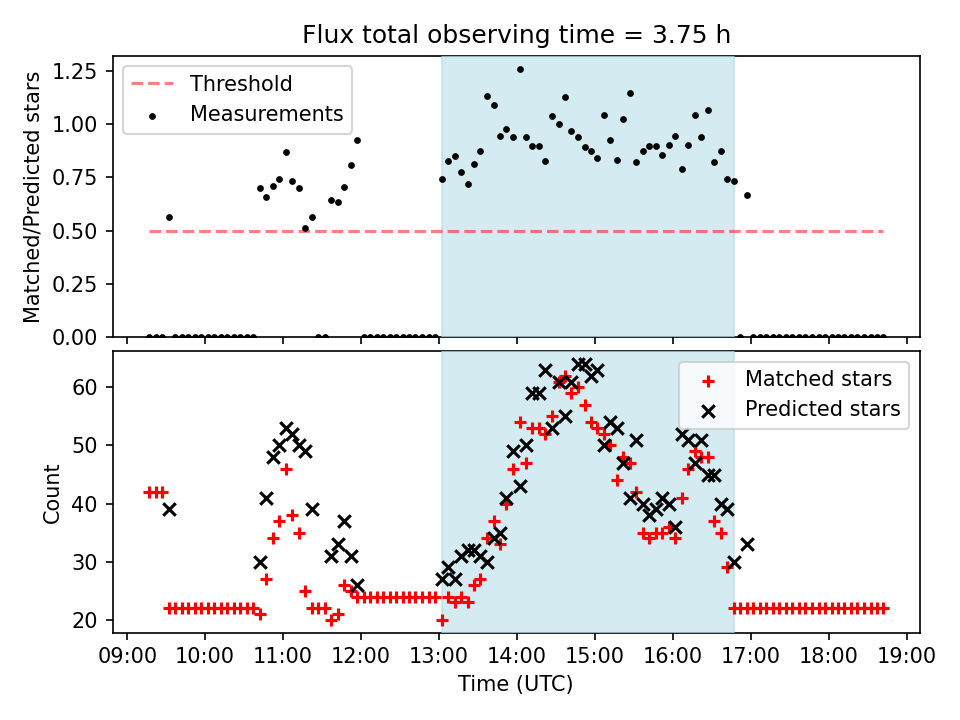 Flux total observing time = 3.75 h

Threshold
Measurements

Matched/Predicted stars

1.25
1.00
0.75
0.50
0.25
0.00

Matched stars
Predicted stars

Count

60
50
40
30
20

09:00 10:00 11:00 12:00 13:00 14:00 15:00 16:00 17:00 18:00 19:00

Time (UTC)